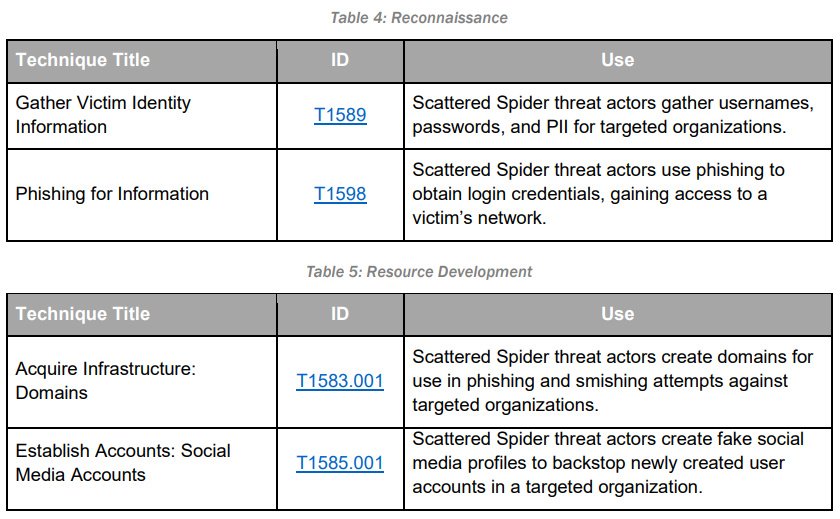 Table 4: Reconnaissance

| Technique Title | ID | Use |
|---|---|---|
| Gather Victim Identity Information | T1589 | Scattered Spider threat actors gather usernames, passwords, and PII for targeted organizations. |
| Phishing for Information | T1598 | Scattered Spider threat actors use phishing to obtain login credentials, gaining access to a victim's network. |

Table 5: Resource Development

| Technique Title | ID | Use |
|---|---|---|
| Acquire Infrastructure: Domains | T1583.001 | Scattered Spider threat actors create domains for use in phishing and smishing attempts against targeted organizations. |
| Establish Accounts: Social Media Accounts | T1585.001 | Scattered Spider threat actors create fake social media profiles to backstop newly created user accounts in a targeted organization. |